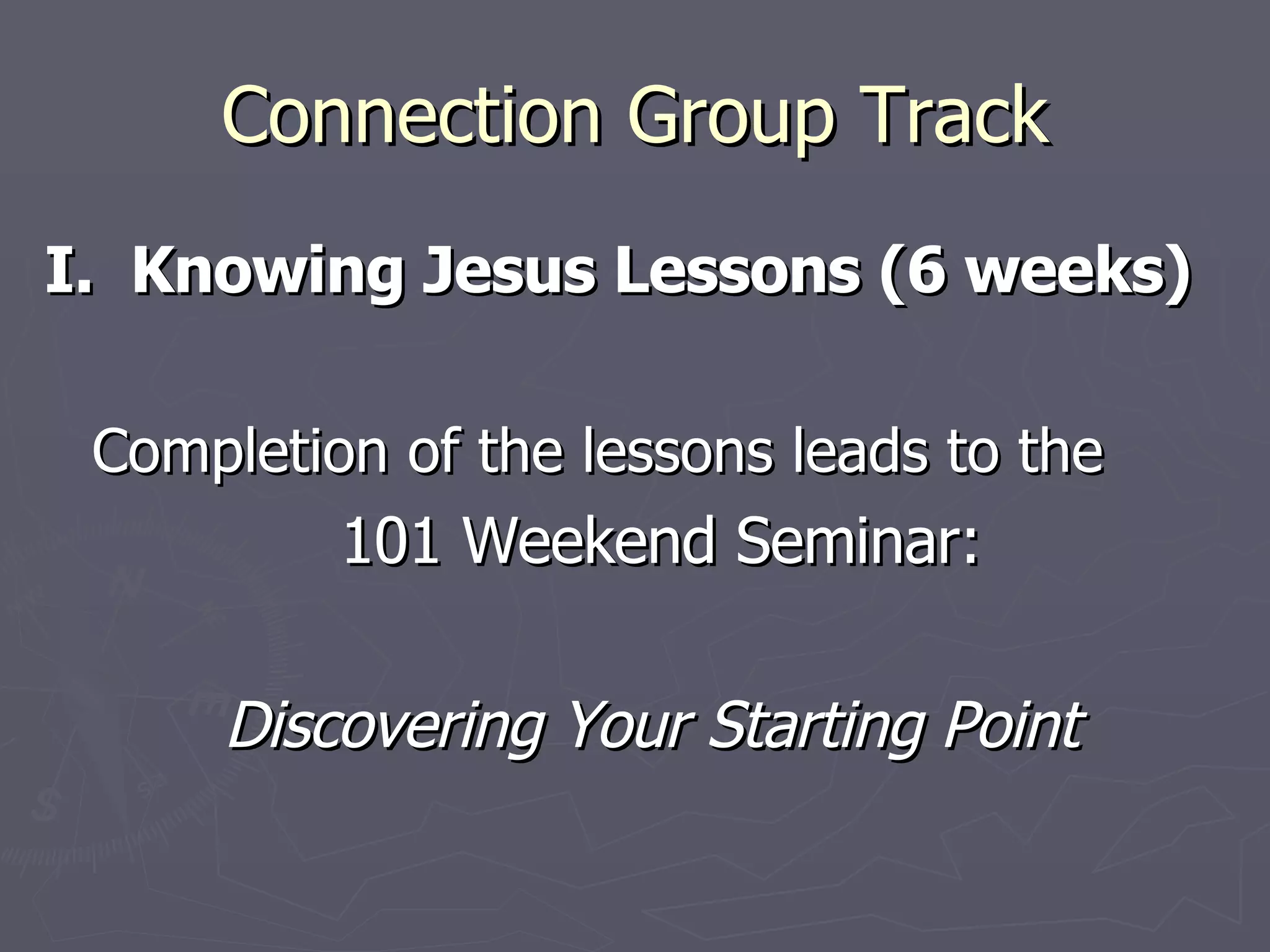 Connection Group Track

I. Knowing Jesus Lessons (6 weeks)

Completion of the lessons leads to the 101 Weekend Seminar:

Discovering Your Starting Point